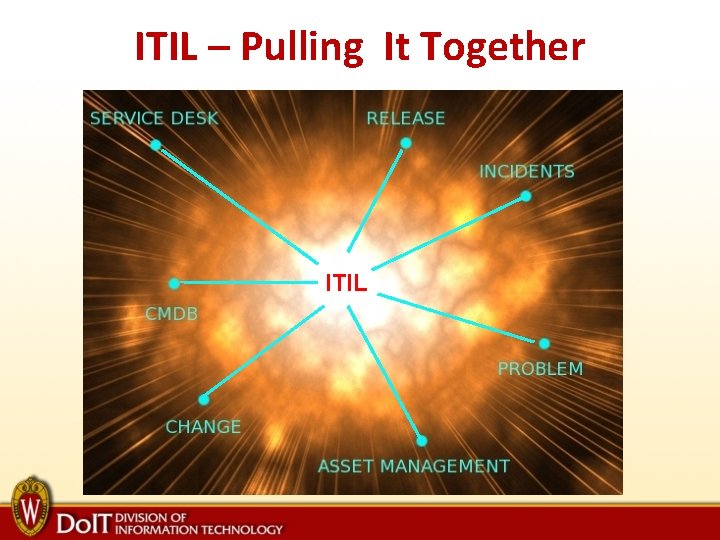 ITIL – Pulling It Together

SERVICE DESK

RELEASE

INCIDENTS

ITIL

CMDB

PROBLEM

CHANGE

ASSET MANAGEMENT

W

DoIT DIVISION OF INFORMATION TECHNOLOGY